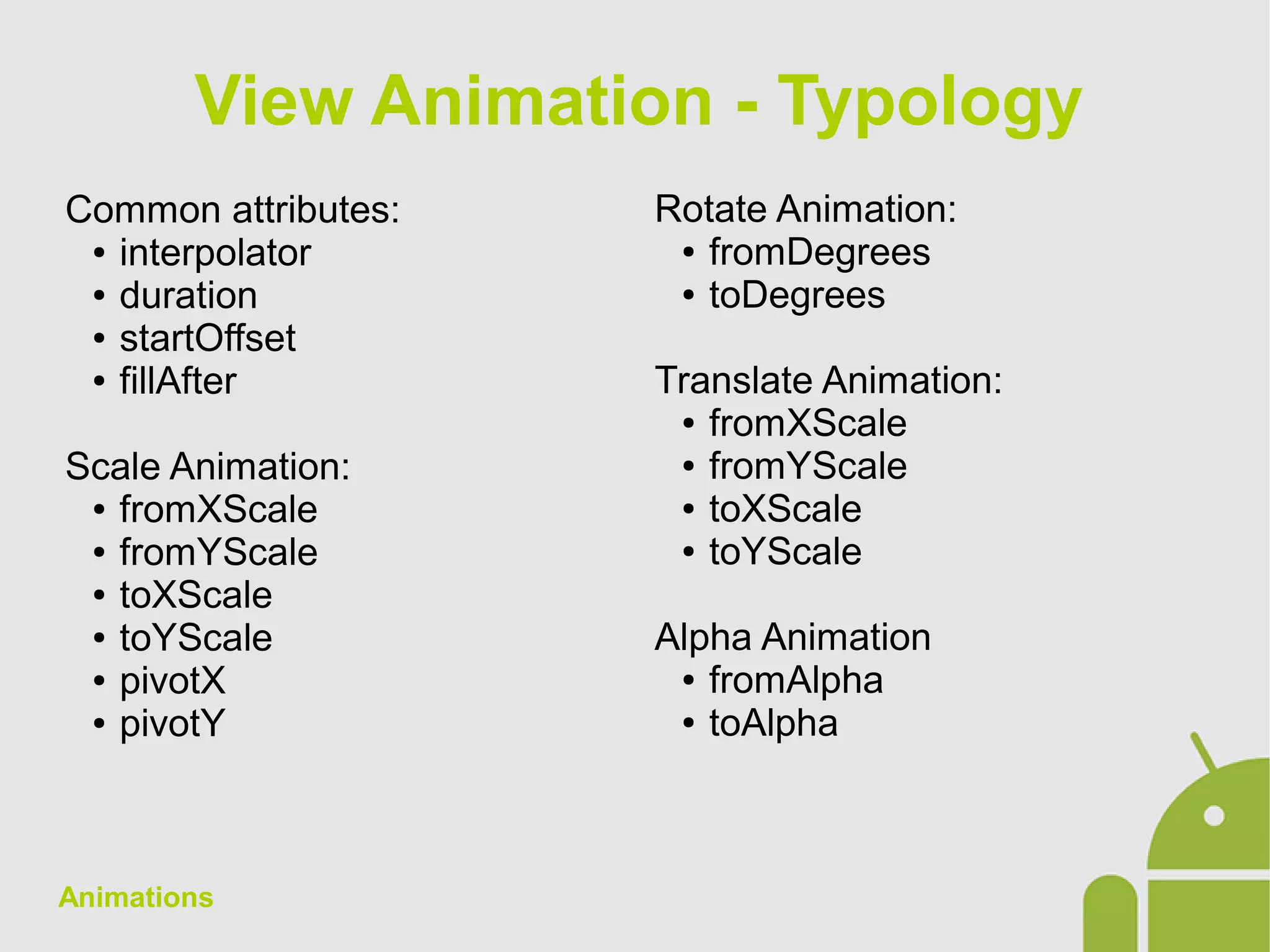 View Animation - Typology

Common attributes:
• interpolator
• duration
• startOffset
• fillAfter

Scale Animation:
• fromXScale
• fromYScale
• toXScale
• toYScale
• pivotX
• pivotY

Rotate Animation:
• fromDegrees
• toDegrees

Translate Animation:
• fromXScale
• fromYScale
• toXScale
• toYScale

Alpha Animation
• fromAlpha
• toAlpha

Animations